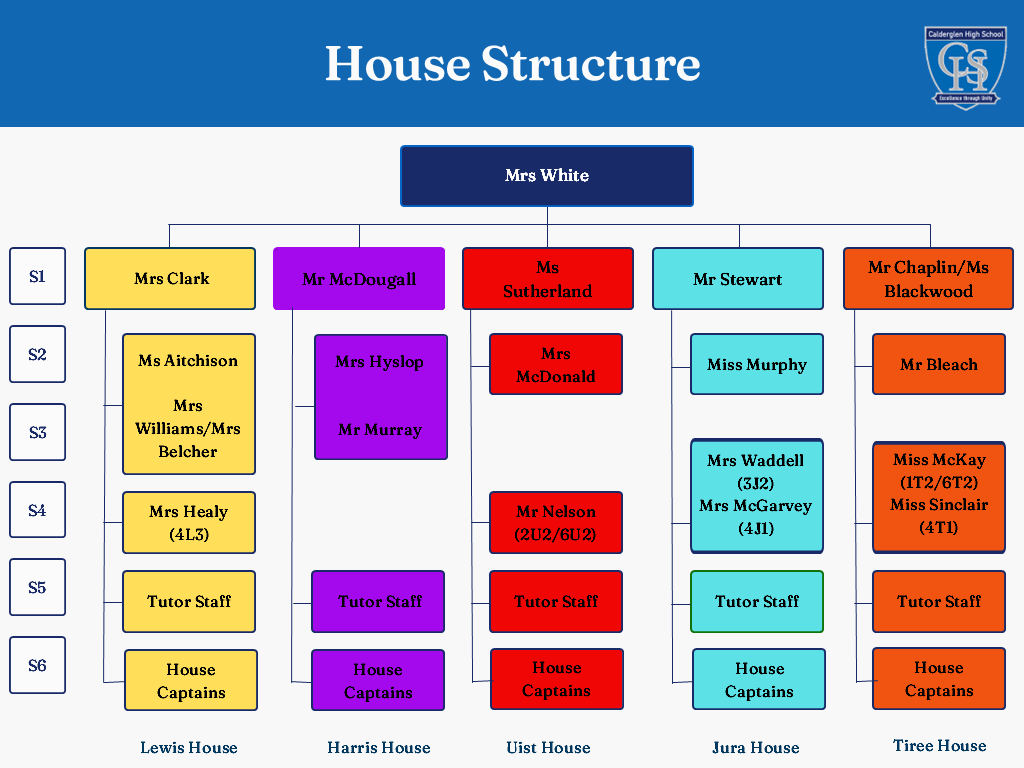 House Structure

Calderglen High School
CHS
Excellence through Unity

Mrs White

S1
S2
S3
S4
S5
S6

Mrs Clark

Ms Aitchison

Mrs Williams/Mrs Belcher

Mrs Healy (4L3)

Tutor Staff

House Captains

Lewis House

Mr McDougall

Mrs Hyslop

Mr Murray

Tutor Staff

House Captains

Harris House

Ms Sutherland

Mrs McDonald

Mr Nelson (2U2/6U2)

Tutor Staff

House Captains

Uist House

Mr Stewart

Miss Murphy

Mrs Waddell (3J2)
Mrs McGarvey (4J1)

Tutor Staff

House Captains

Jura House

Mr Chaplin/Ms Blackwood

Mr Bleach

Miss McKay (1T2/6T2)
Miss Sinclair (4T1)

Tutor Staff

House Captains

Tiree House